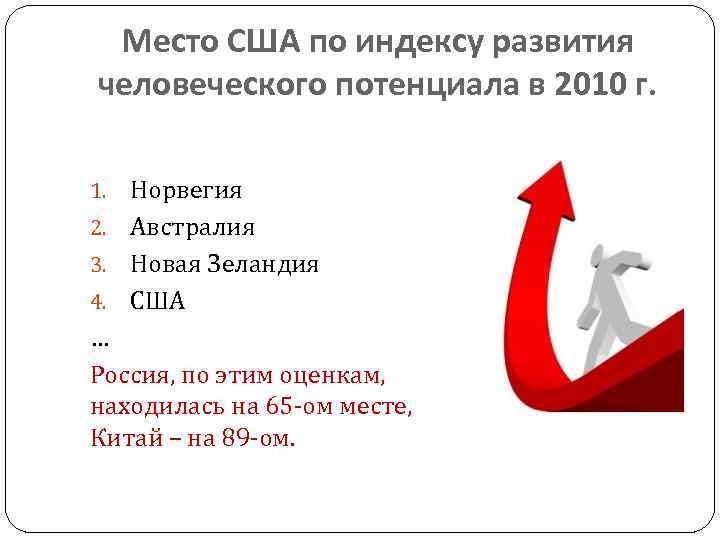 Место США по индексу развития человеческого потенциала в 2010 г.

1. Норвегия
2. Австралия
3. Новая Зеландия
4. США
…
Россия, по этим оценкам, находилась на 65-ом месте, Китай – на 89-ом.